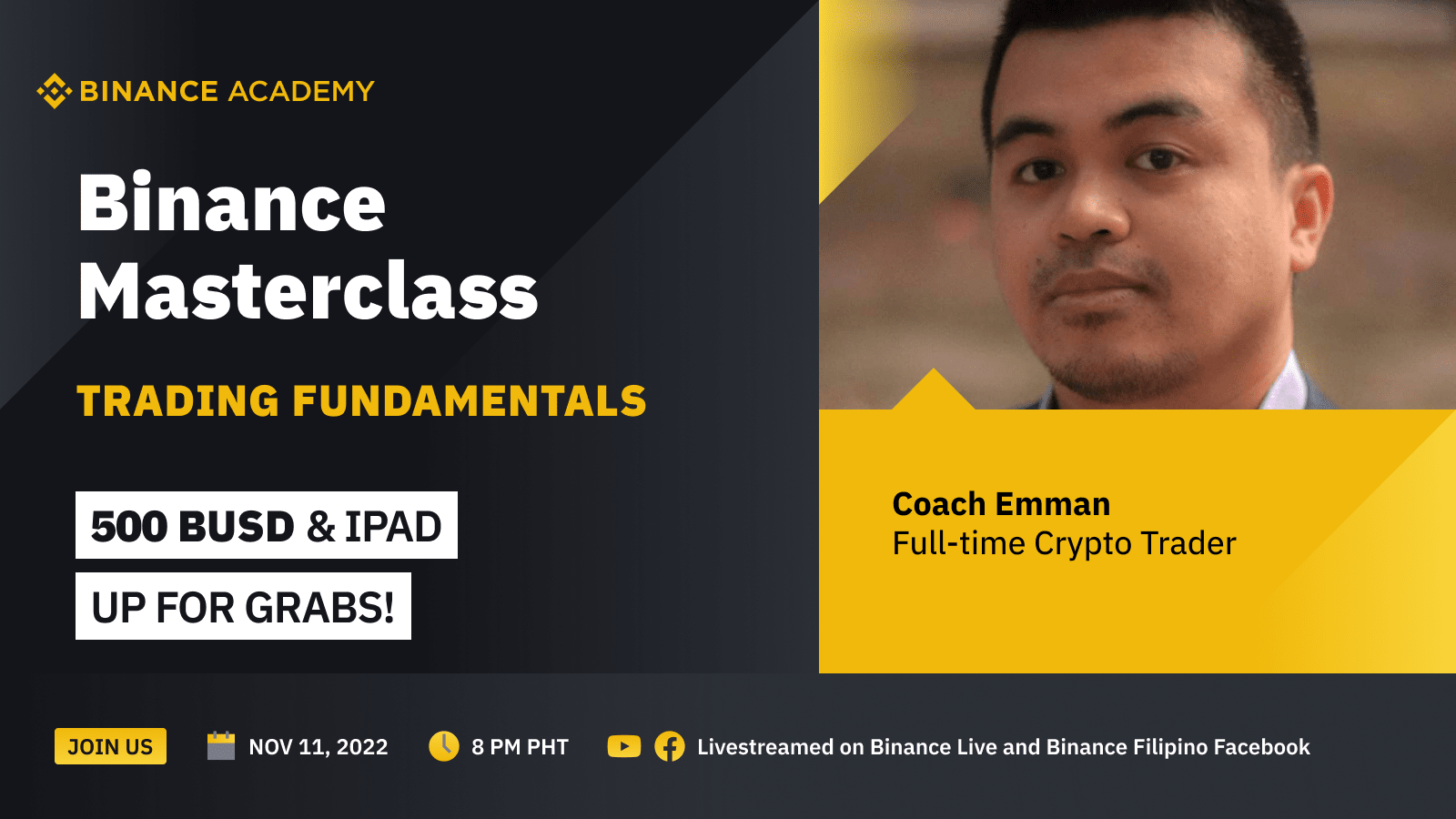 BINANCE ACADEMY

Binance Masterclass

TRADING FUNDAMENTALS

500 BUSD & IPAD

UP FOR GRABS!

Coach Emman
Full-time Crypto Trader

JOIN US

NOV 11, 2022

8 PM PHT

Livestreamed on Binance Live and Binance Filipino Facebook